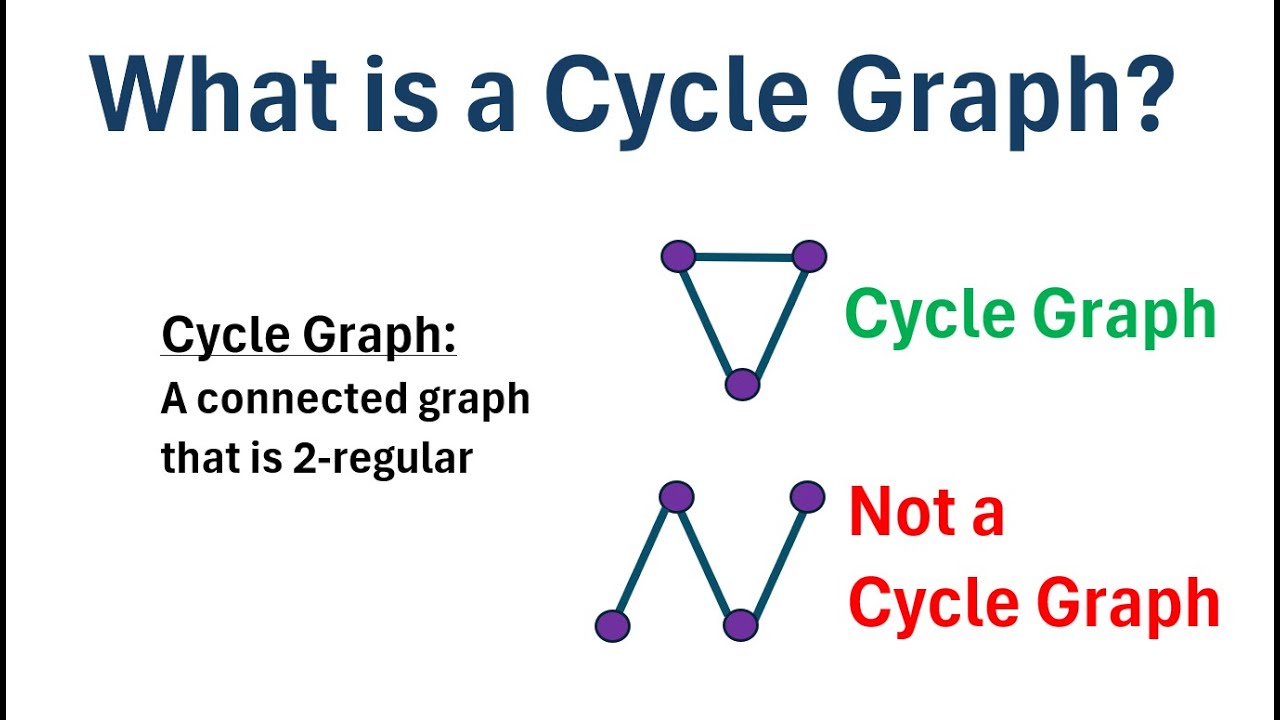 What is a Cycle Graph?

Cycle Graph:
A connected graph that is 2-regular

Cycle Graph

Not a Cycle Graph